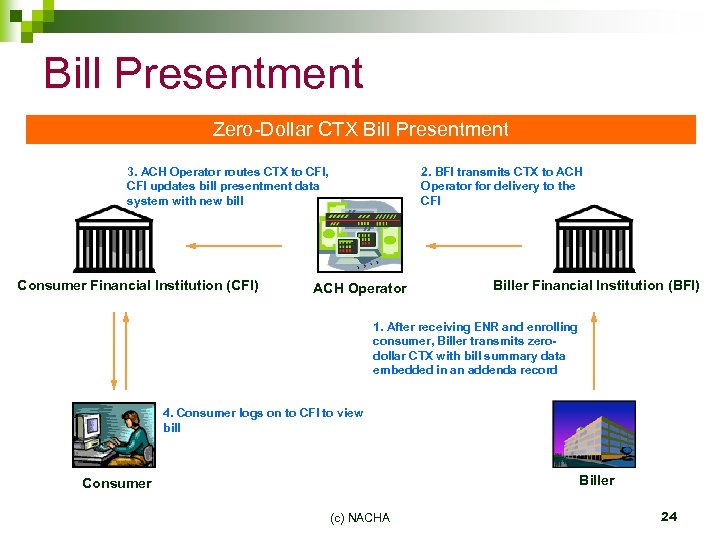 Bill Presentment

Zero-Dollar CTX Bill Presentment

3. ACH Operator routes CTX to CFI, CFI updates bill presentment data system with new bill

2. BFI transmits CTX to ACH Operator for delivery to the CFI

Consumer Financial Institution (CFI)

ACH Operator

Biller Financial Institution (BFI)

1. After receiving ENR and enrolling consumer, Biller transmits zero-dollar CTX with bill summary data embedded in an addenda record

4. Consumer logs on to CFI to view bill

Consumer

Biller

(c) NACHA

24